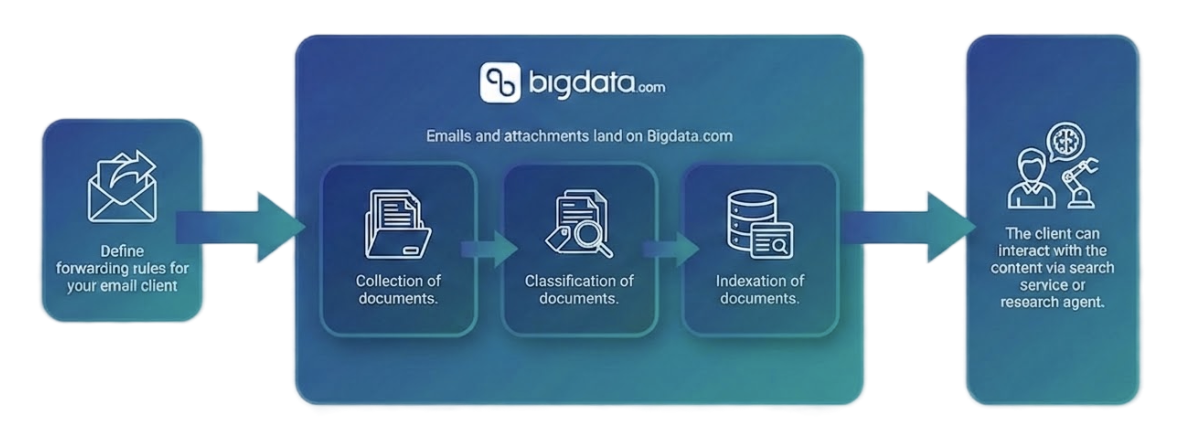 Define forwarding rules for your email client

bigdata.com

Emails and attachments land on Bigdata.com

Collection of documents.

Classification of documents.

Indexation of documents.

The client can interact with the content via search service or research agent.